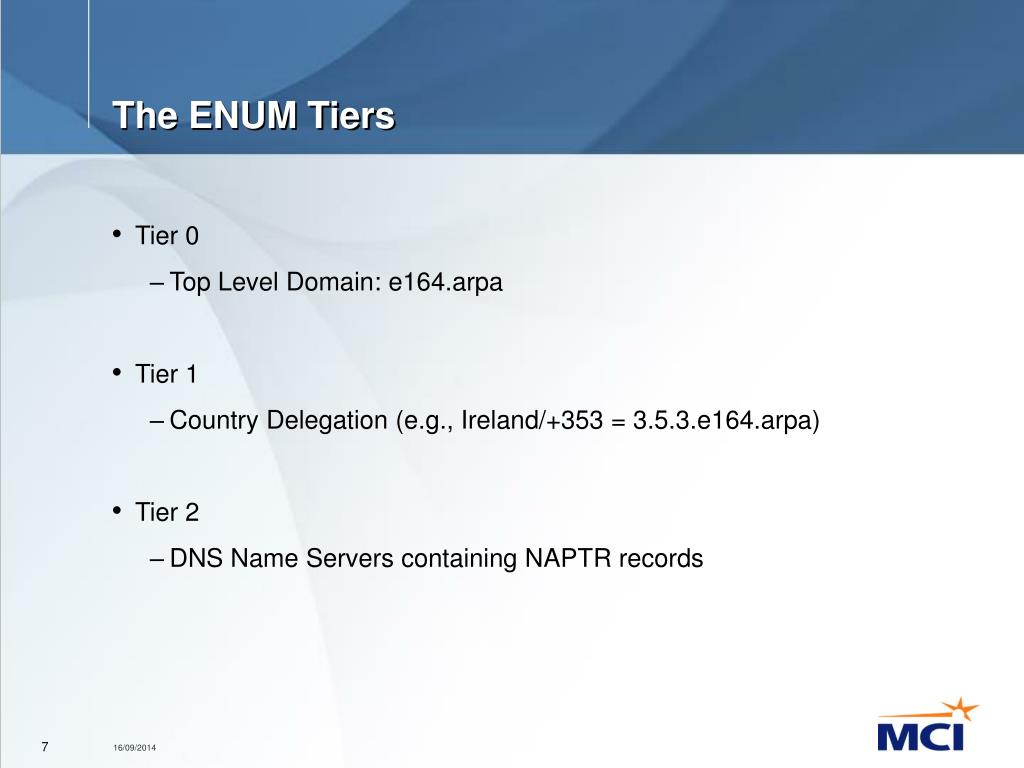 The ENUM Tiers

• Tier 0
– Top Level Domain: e164.arpa

• Tier 1
– Country Delegation (e.g., Ireland/+353 = 3.5.3.e164.arpa)

• Tier 2
– DNS Name Servers containing NAPTR records

7 16/09/2014

MCI